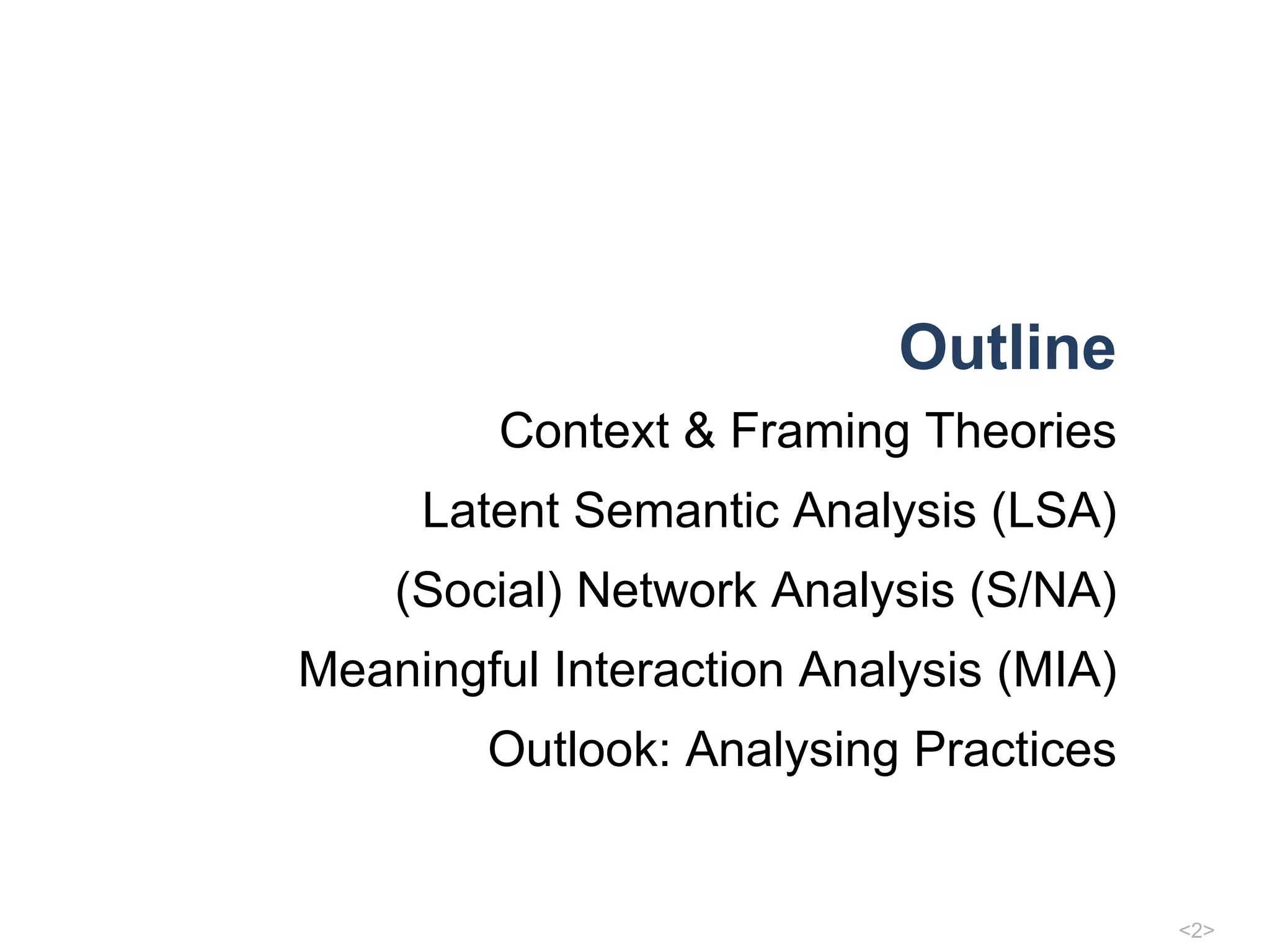 Outline

Context & Framing Theories

Latent Semantic Analysis (LSA)

(Social) Network Analysis (S/NA)

Meaningful Interaction Analysis (MIA)

Outlook: Analysing Practices

<2>